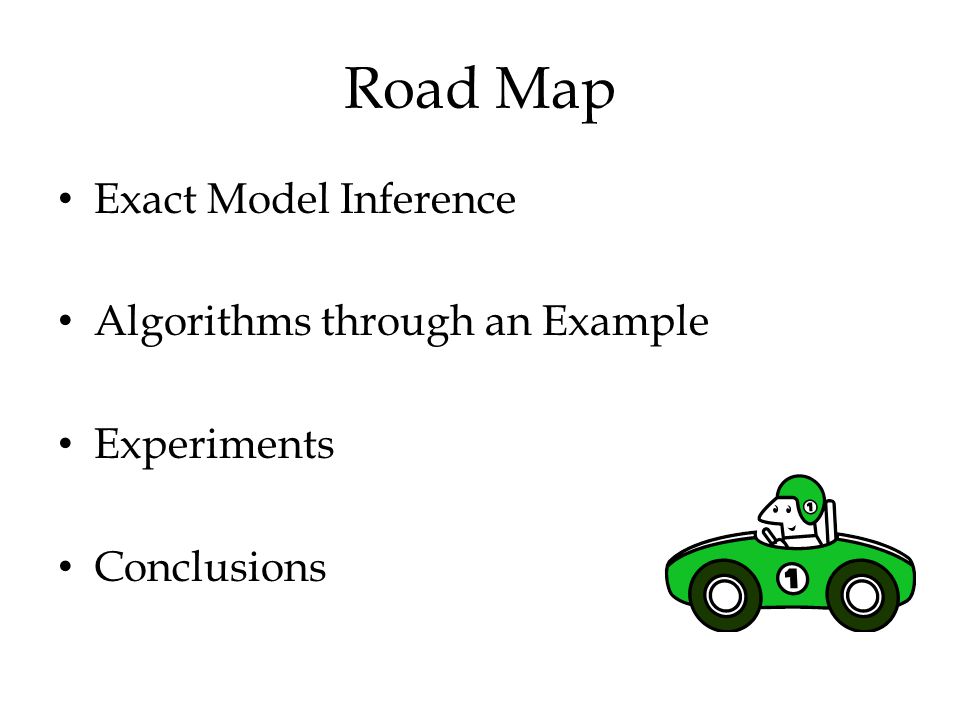 Road Map

• Exact Model Inference

• Algorithms through an Example

• Experiments

• Conclusions

1

1